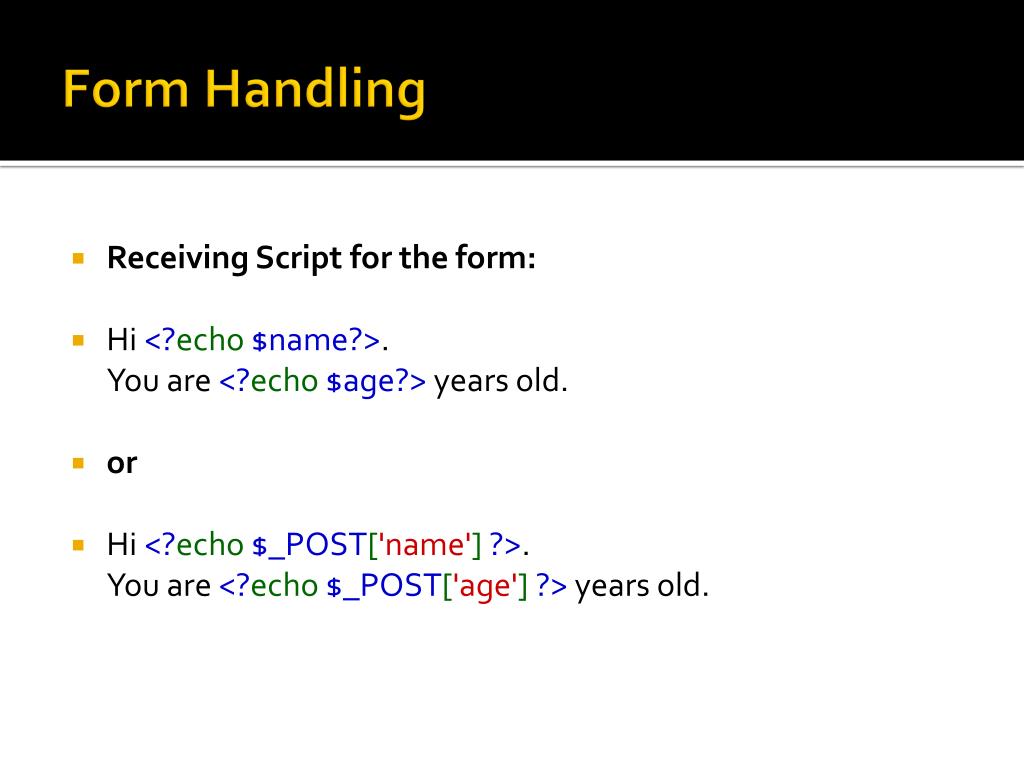 Form Handling

Receiving Script for the form:

Hi <?echo $name?>.
You are <?echo $age?> years old.

or

Hi <?echo $_POST['name'] ?>.
You are <?echo $_POST['age'] ?> years old.